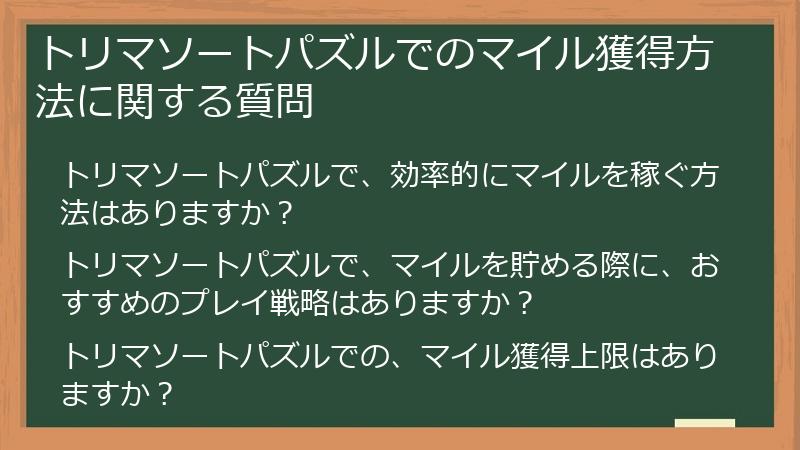 トリマソートパズルでのマイル獲得方法に関する質問

トリマソートパズルで、効率的にマイルを稼ぐ方法はありますか？

トリマソートパズルで、マイルを貯める際に、おすすめのプレイ戦略はありますか？

トリマソートパズルでの、マイル獲得上限はありますか？